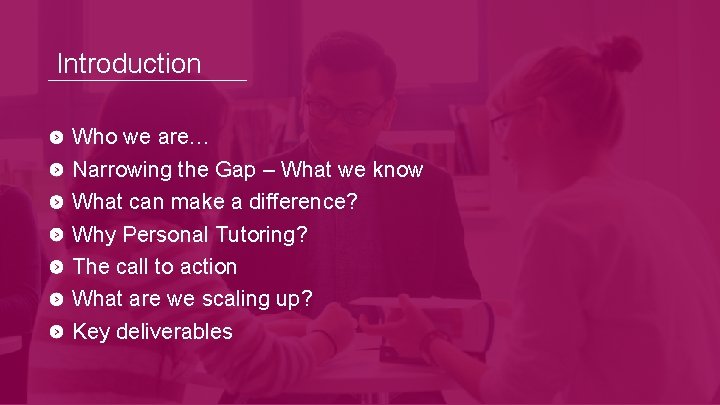 Introduction

Who we are…
Narrowing the Gap – What we know
What can make a difference?
Why Personal Tutoring?
The call to action
What are we scaling up?
Key deliverables